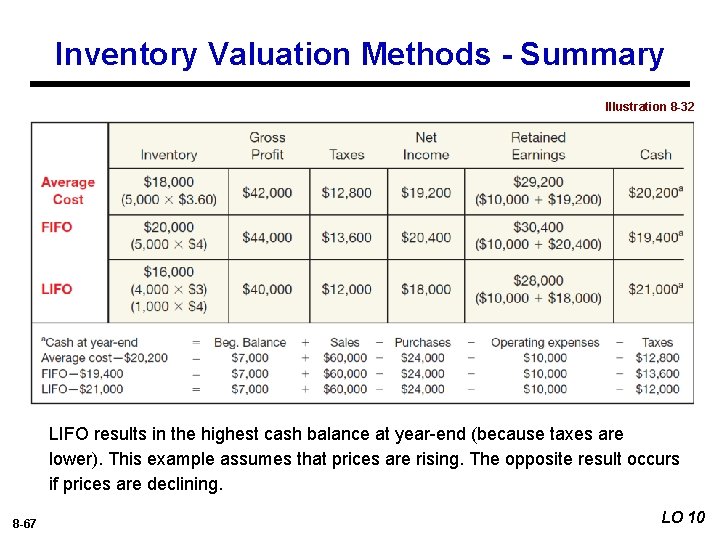 Inventory Valuation Methods - Summary

Illustration 8-32

| | Inventory | Gross Profit | Taxes | Net Income | Retained Earnings | Cash |
|---|---|---|---|---|---|---|
| Average Cost | \$18,000 (5,000 × \$3.60) | \$42,000 | \$12,800 | \$19,200 | \$29,200 (\$10,000 + \$19,200) | \$20,200$^a$ |
| FIFO | \$20,000 (5,000 × \$4) | \$44,000 | \$13,600 | \$20,400 | \$30,400 (\$10,000 + \$20,400) | \$19,400$^a$ |
| LIFO | \$16,000 (4,000 × \$3) (1,000 × \$4) | \$40,000 | \$12,000 | \$18,000 | \$28,000 (\$10,000 + \$18,000) | \$21,000$^a$ |

| $^a$Cash at year-end | = | Beg. Balance | + | Sales | − | Purchases | − | Operating expenses | − | Taxes |
|---|---|---|---|---|---|---|---|---|---|---|
| Average cost—\$20,200 | = | \$7,000 | + | \$60,000 | − | \$24,000 | − | \$10,000 | − | \$12,800 |
| FIFO—\$19,400 | = | \$7,000 | + | \$60,000 | − | \$24,000 | − | \$10,000 | − | \$13,600 |
| LIFO—\$21,000 | = | \$7,000 | + | \$60,000 | − | \$24,000 | − | \$10,000 | − | \$12,000 |

LIFO results in the highest cash balance at year-end (because taxes are lower). This example assumes that prices are rising. The opposite result occurs if prices are declining.

8-67

LO 10